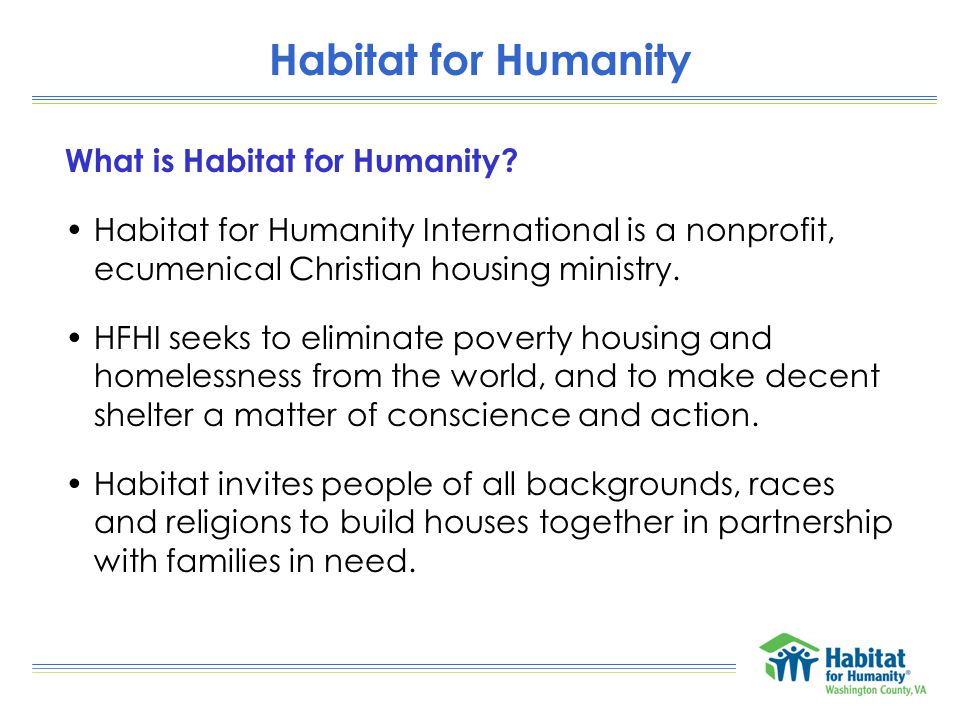 Habitat for Humanity

What is Habitat for Humanity?

• Habitat for Humanity International is a nonprofit, ecumenical Christian housing ministry.

• HFHI seeks to eliminate poverty housing and homelessness from the world, and to make decent shelter a matter of conscience and action.

• Habitat invites people of all backgrounds, races and religions to build houses together in partnership with families in need.

Habitat for Humanity®
Washington County, VA